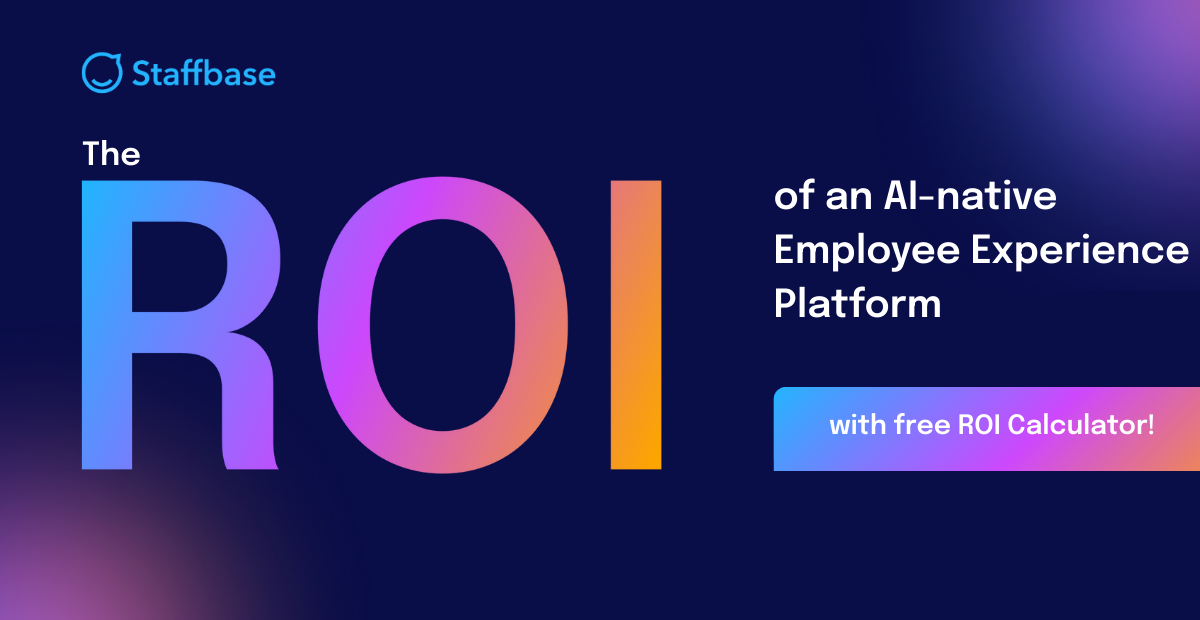 Staffbase

The ROI of an AI-native Employee Experience Platform

with free ROI Calculator!